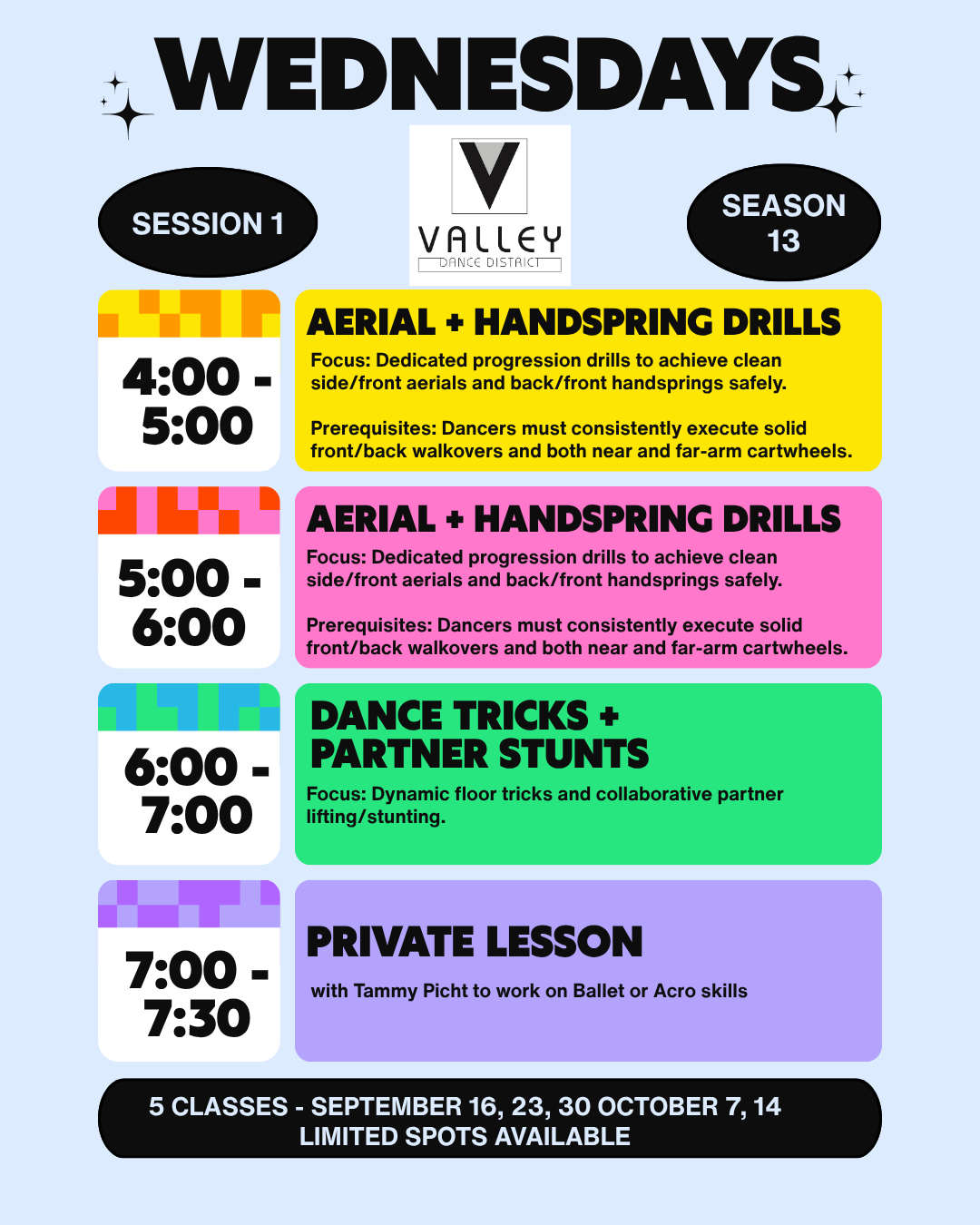 WEDNESDAYS

SESSION 1

VALLEY
DANCE DISTRICT

SEASON 13

4:00 - 5:00

AERIAL + HANDSPRING DRILLS

Focus: Dedicated progression drills to achieve clean side/front aerials and back/front handsprings safely.

Prerequisites: Dancers must consistently execute solid front/back walkovers and both near and far-arm cartwheels.

5:00 - 6:00

AERIAL + HANDSPRING DRILLS

Focus: Dedicated progression drills to achieve clean side/front aerials and back/front handsprings safely.

Prerequisites: Dancers must consistently execute solid front/back walkovers and both near and far-arm cartwheels.

6:00 - 7:00

DANCE TRICKS + PARTNER STUNTS

Focus: Dynamic floor tricks and collaborative partner lifting/stunting.

7:00 - 7:30

PRIVATE LESSON

with Tammy Picht to work on Ballet or Acro skills

5 CLASSES - SEPTEMBER 16, 23, 30 OCTOBER 7, 14
LIMITED SPOTS AVAILABLE